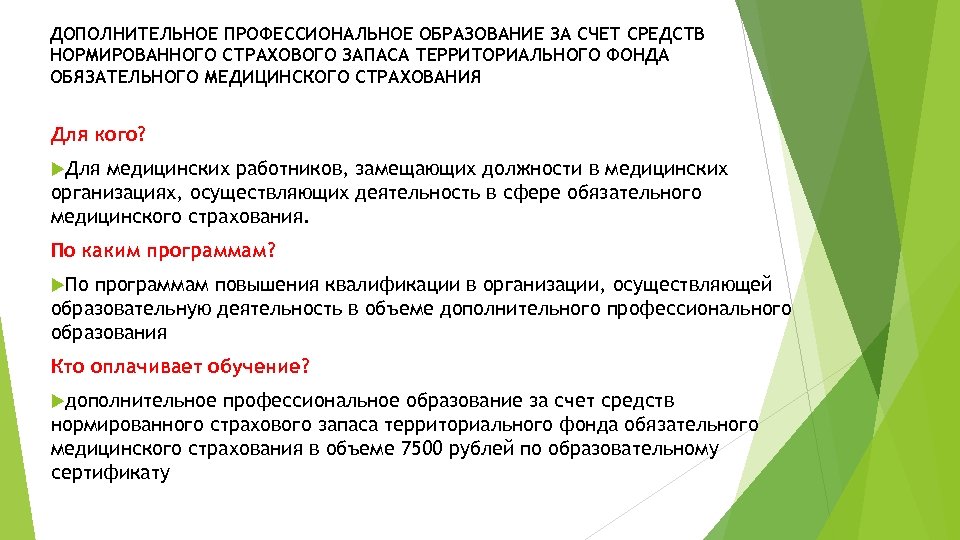 ДОПОЛНИТЕЛЬНОЕ ПРОФЕССИОНАЛЬНОЕ ОБРАЗОВАНИЕ ЗА СЧЕТ СРЕДСТВ НОРМИРОВАННОГО СТРАХОВОГО ЗАПАСА ТЕРРИТОРИАЛЬНОГО ФОНДА ОБЯЗАТЕЛЬНОГО МЕДИЦИНСКОГО СТРАХОВАНИЯ

Для кого?

Для медицинских работников, замещающих должности в медицинских организациях, осуществляющих деятельность в сфере обязательного медицинского страхования.

По каким программам?

По программам повышения квалификации в организации, осуществляющей образовательную деятельность в объеме дополнительного профессионального образования

Кто оплачивает обучение?

дополнительное профессиональное образование за счет средств нормированного страхового запаса территориального фонда обязательного медицинского страхования в объеме 7500 рублей по образовательному сертификату